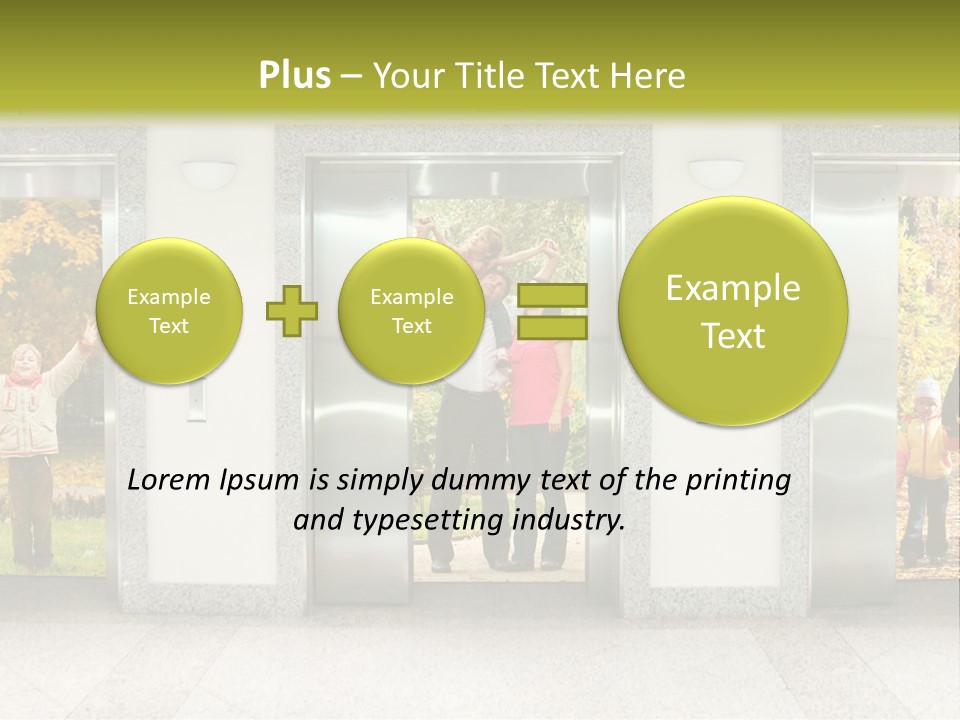 Plus – Your Title Text Here

Example Text

Example Text

Example Text

Lorem Ipsum is simply dummy text of the printing and typesetting industry.